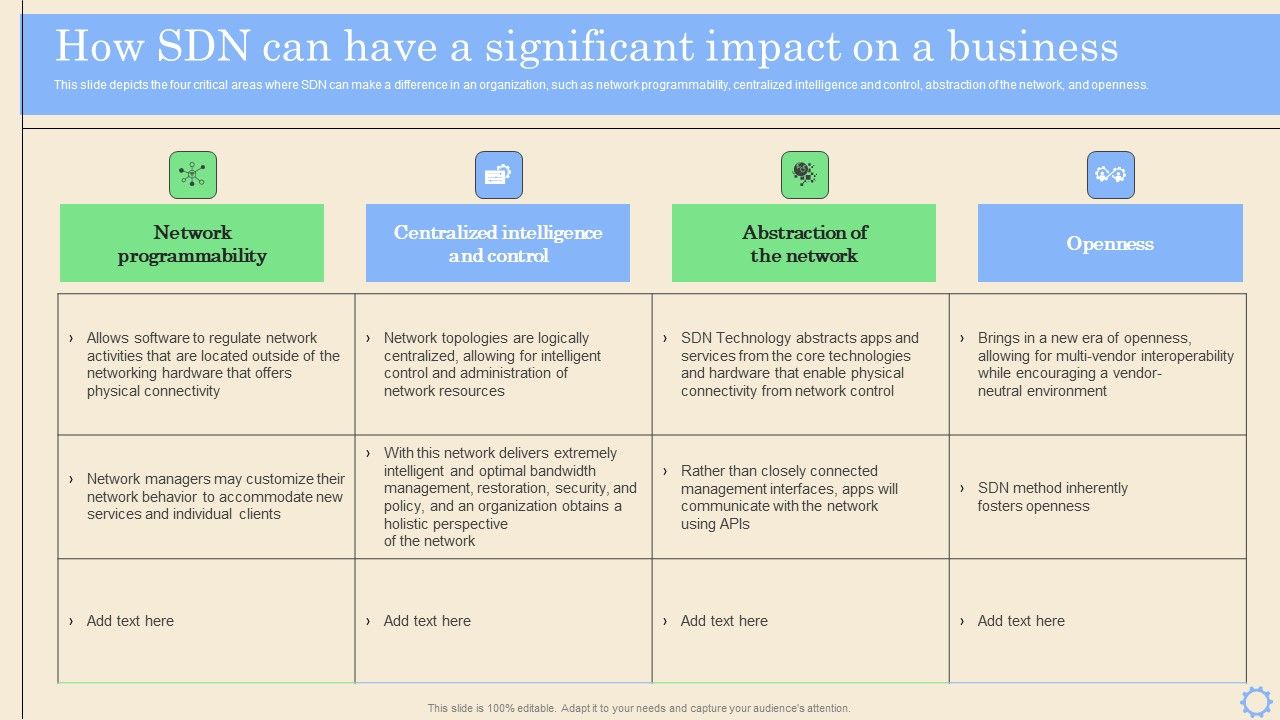 How SDN can have a significant impact on a business

This slide depicts the four critical areas where SDN can make a difference in an organization, such as network programmability, centralized intelligence and control, abstraction of the network, and openness.

| Network programmability | Centralized intelligence and control | Abstraction of the network | Openness |
|---|---|---|---|
| › Allows software to regulate network activities that are located outside of the networking hardware that offers physical connectivity | › Network topologies are logically centralized, allowing for intelligent control and administration of network resources | › SDN Technology abstracts apps and services from the core technologies and hardware that enable physical connectivity from network control | › Brings in a new era of openness, allowing for multi-vendor interoperability while encouraging a vendor-neutral environment |
| › Network managers may customize their network behavior to accommodate new services and individual clients | › With this network delivers extremely intelligent and optimal bandwidth management, restoration, security, and policy, and an organization obtains a holistic perspective of the network | › Rather than closely connected management interfaces, apps will communicate with the network using APIs | › SDN method inherently fosters openness |
| › Add text here | › Add text here | › Add text here | › Add text here |

This slide is 100% editable. Adapt it to your needs and capture your audience's attention.